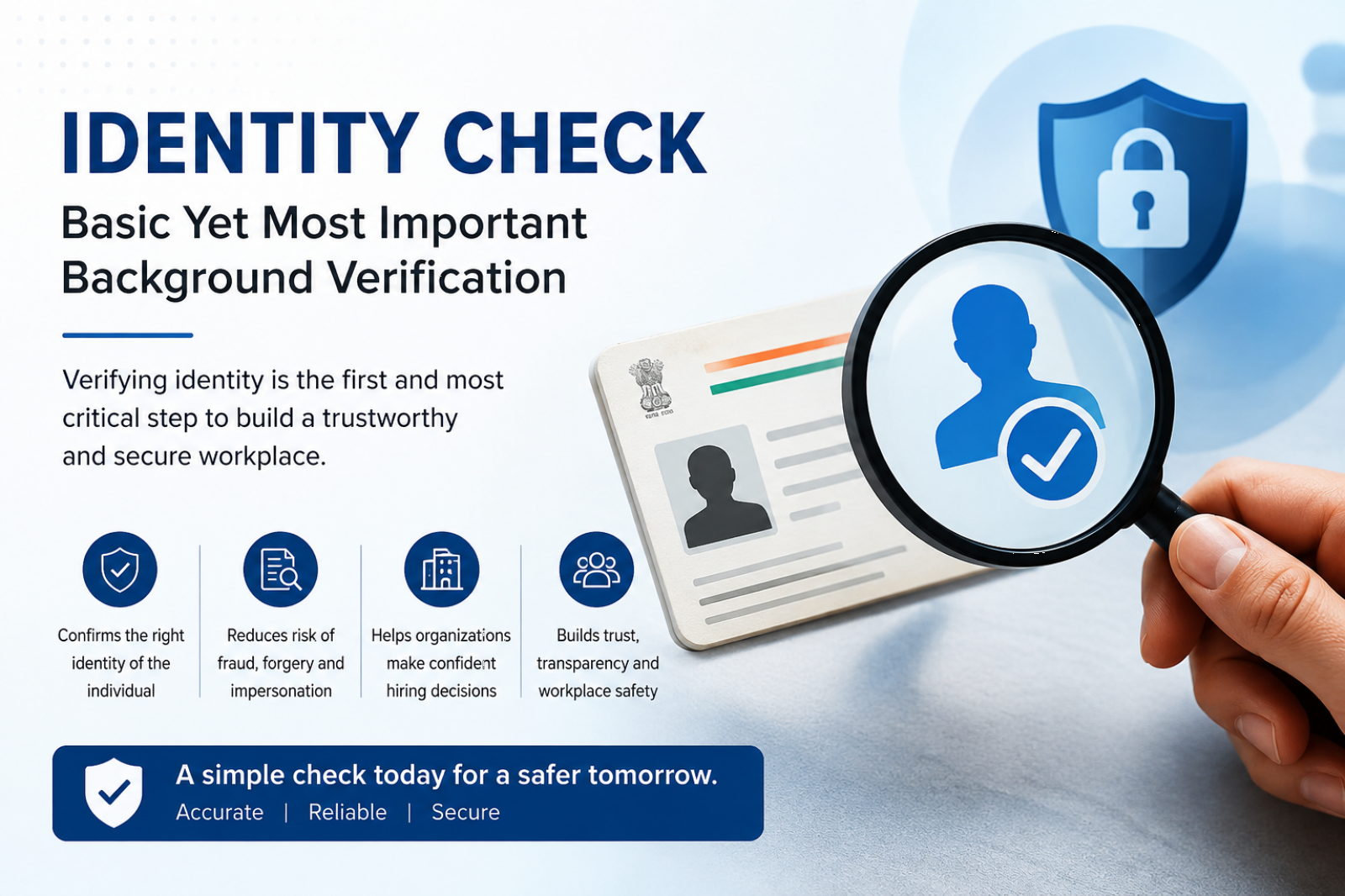 IDENTITY CHECK

Basic Yet Most Important Background Verification

Verifying identity is the first and most critical step to build a trustworthy and secure workplace.

Confirms the right identity of the individual

Reduces risk of fraud, forgery and impersonation

Helps organizations make confident hiring decisions

Builds trust, transparency and workplace safety

A simple check today for a safer tomorrow.

Accurate | Reliable | Secure